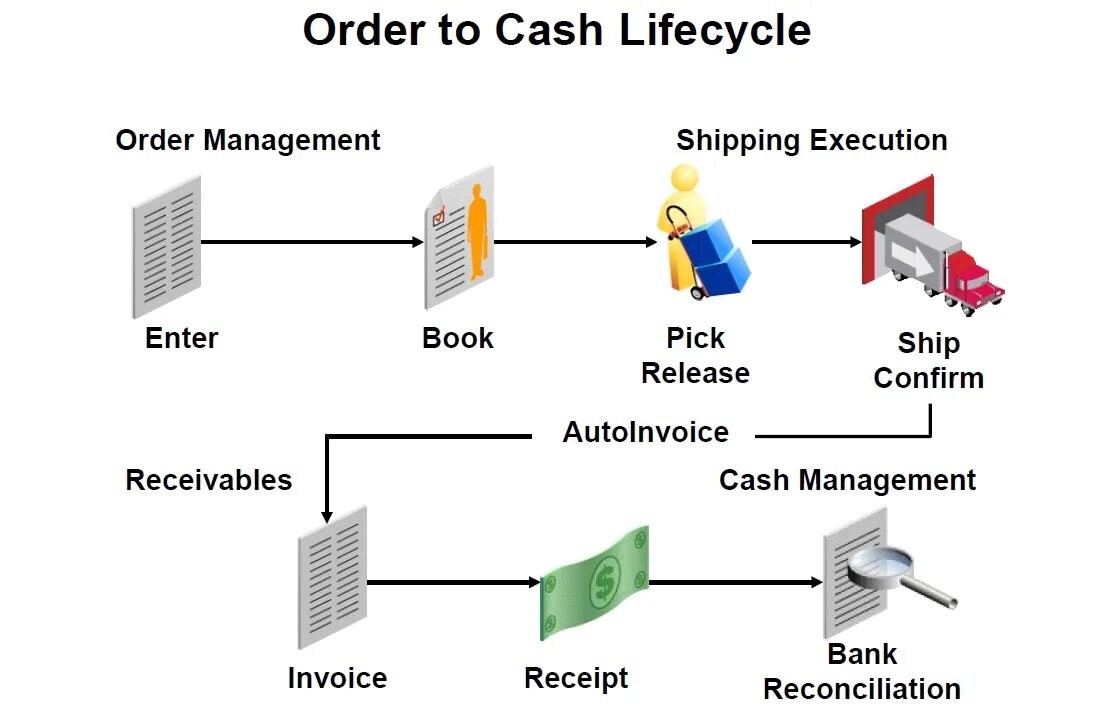 Order to Cash Lifecycle

Order Management

Shipping Execution

Enter

Book

Pick Release

Ship Confirm

AutoInvoice

Receivables

Cash Management

Invoice

Receipt

Bank Reconciliation